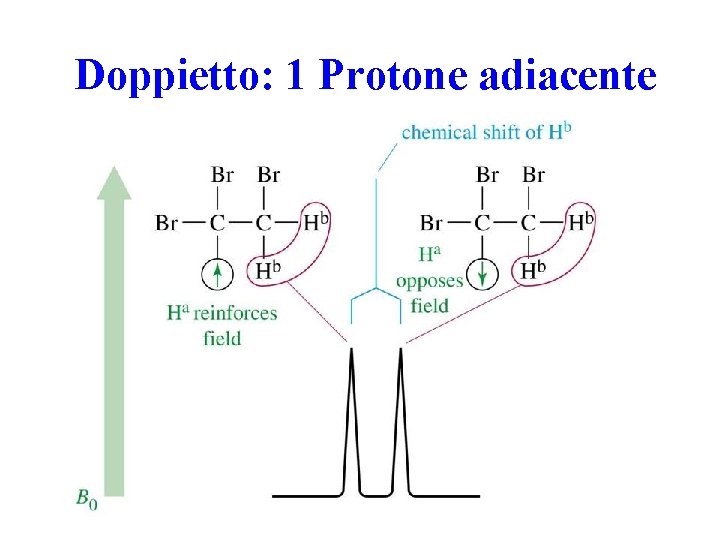 Doppietto: 1 Protone adiacente

chemical shift of $H^b$

Br Br
Br—C—C—$H^b$
$H^b$

$H^a$ reinforces field

Br Br
Br—C—C—$H^b$
$H^b$

$H^a$ opposes field

$B_0$